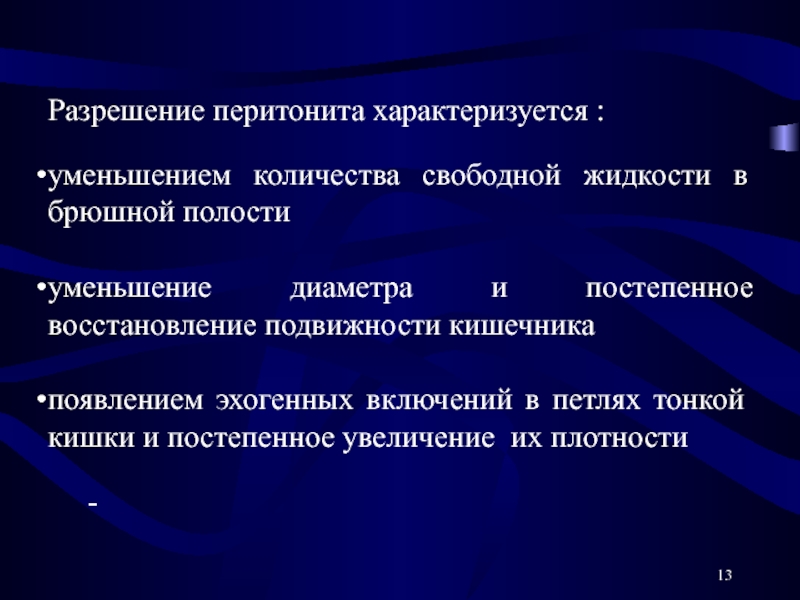 Разрешение перитонита характеризуется :

•уменьшением количества свободной жидкости в брюшной полости

•уменьшение диаметра и постепенное восстановление подвижности кишечника

•появлением эхогенных включений в петлях тонкой кишки и постепенное увеличение их плотности

-

13